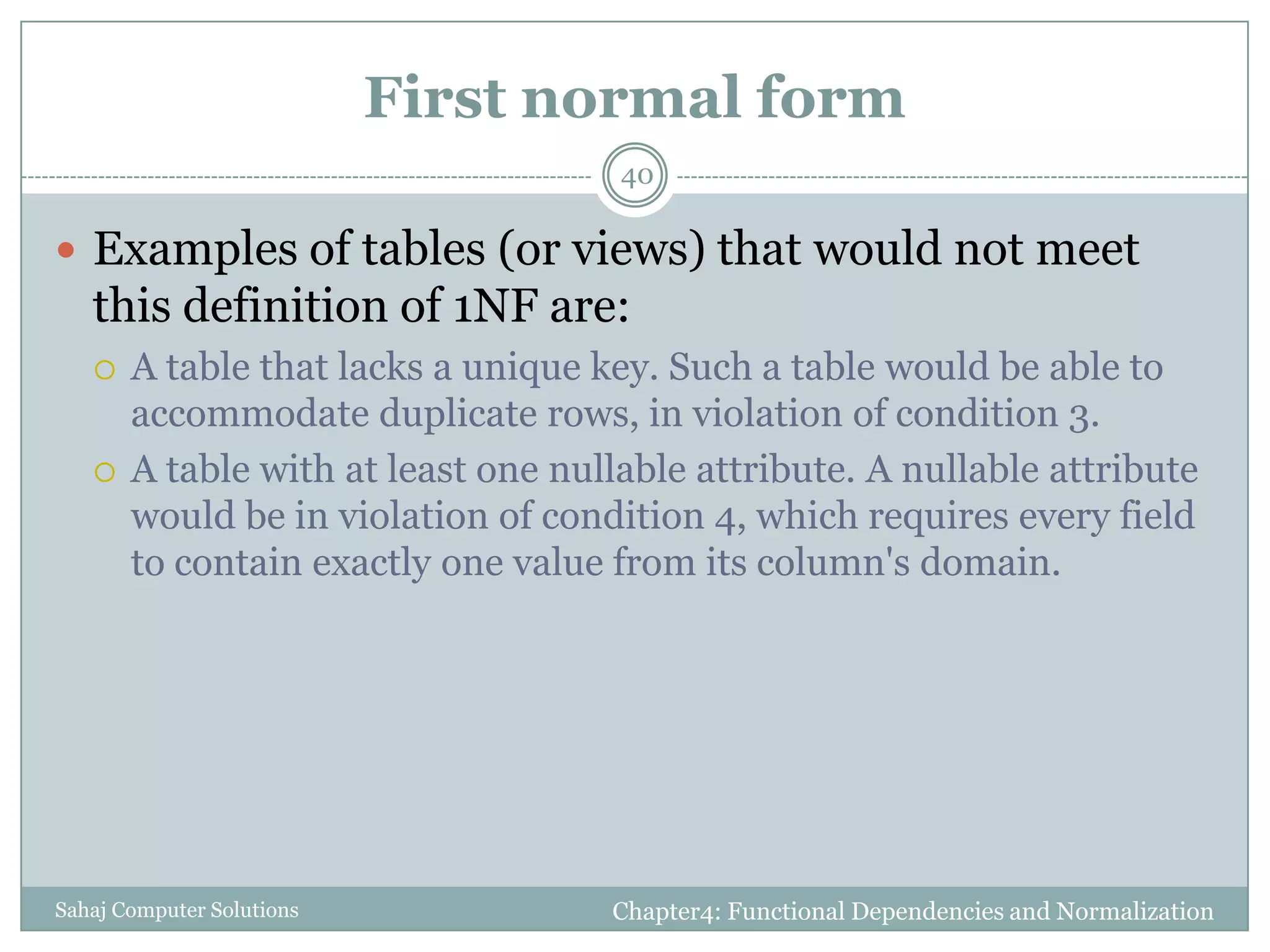 First normal form

40

Examples of tables (or views) that would not meet this definition of 1NF are:

A table that lacks a unique key. Such a table would be able to accommodate duplicate rows, in violation of condition 3.

A table with at least one nullable attribute. A nullable attribute would be in violation of condition 4, which requires every field to contain exactly one value from its column's domain.

Sahaj Computer Solutions

Chapter4: Functional Dependencies and Normalization